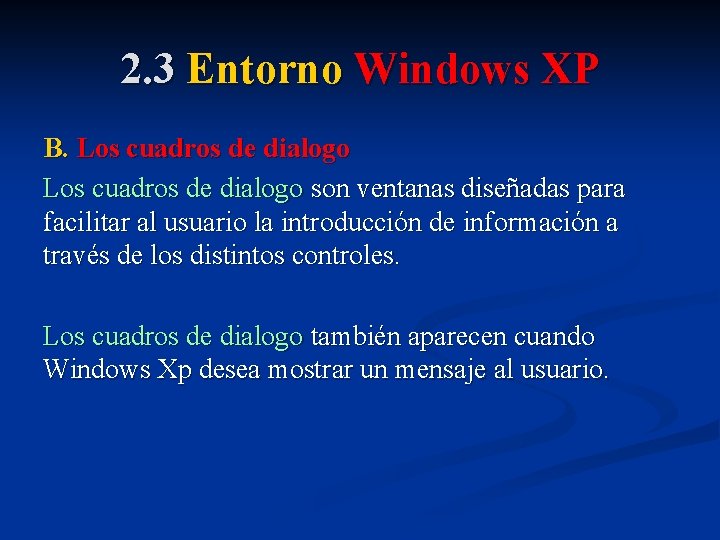 2.3 Entorno Windows XP

B. Los cuadros de dialogo

Los cuadros de dialogo son ventanas diseñadas para facilitar al usuario la introducción de información a través de los distintos controles.

Los cuadros de dialogo también aparecen cuando Windows Xp desea mostrar un mensaje al usuario.